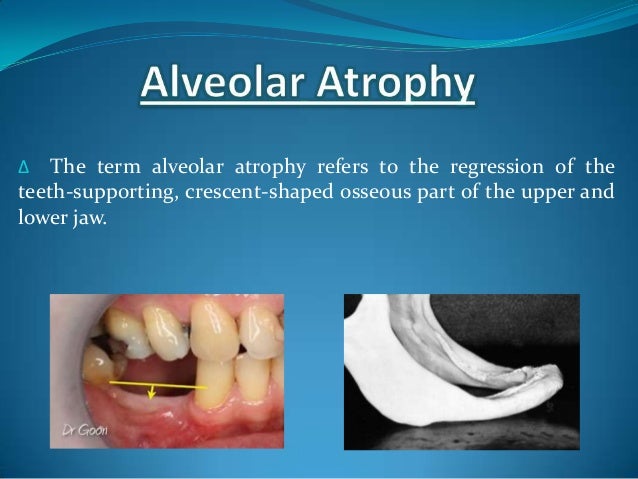 Alveolar Atrophy

∆ The term alveolar atrophy refers to the regression of the teeth-supporting, crescent-shaped osseous part of the upper and lower jaw.

Dr Goon